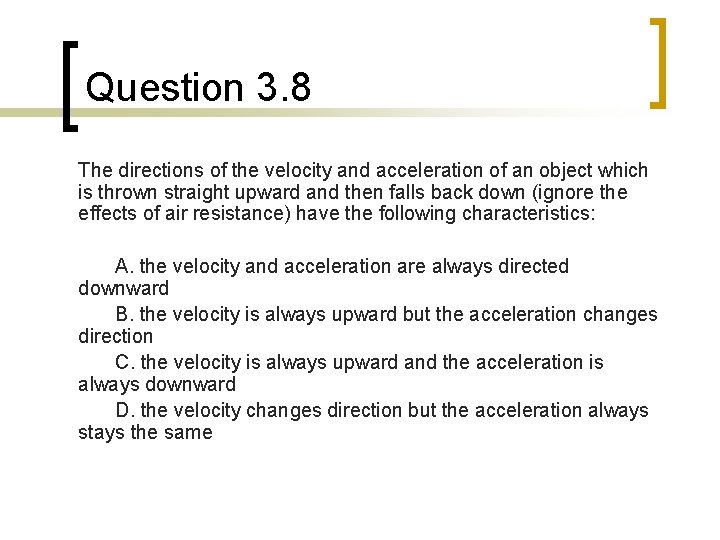 Question 3.8

The directions of the velocity and acceleration of an object which is thrown straight upward and then falls back down (ignore the effects of air resistance) have the following characteristics:

A. the velocity and acceleration are always directed downward
B. the velocity is always upward but the acceleration changes direction
C. the velocity is always upward and the acceleration is always downward
D. the velocity changes direction but the acceleration always stays the same